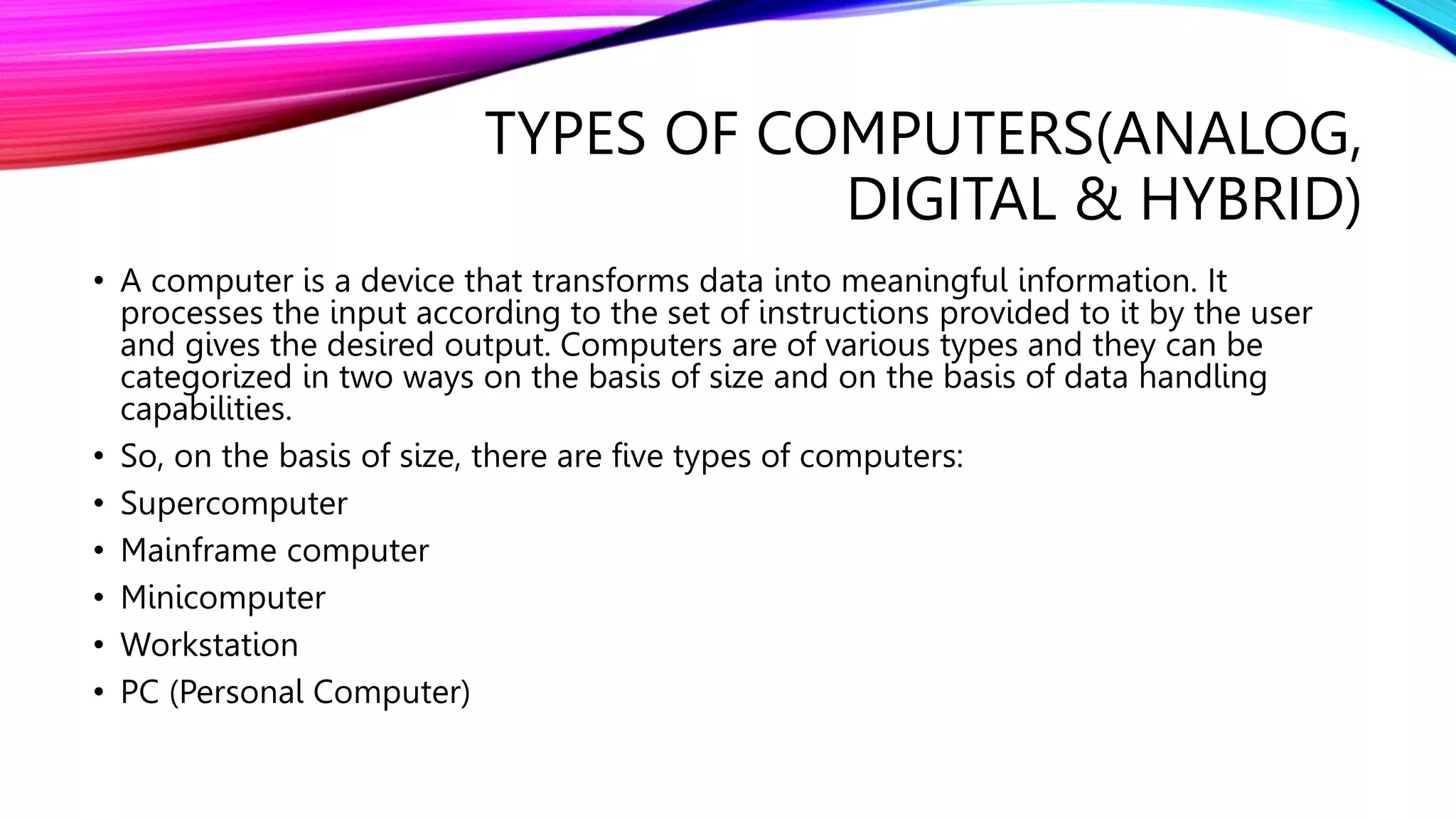 TYPES OF COMPUTERS(ANALOG, DIGITAL & HYBRID)

• A computer is a device that transforms data into meaningful information. It processes the input according to the set of instructions provided to it by the user and gives the desired output. Computers are of various types and they can be categorized in two ways on the basis of size and on the basis of data handling capabilities.

• So, on the basis of size, there are five types of computers:

• Supercomputer

• Mainframe computer

• Minicomputer

• Workstation

• PC (Personal Computer)